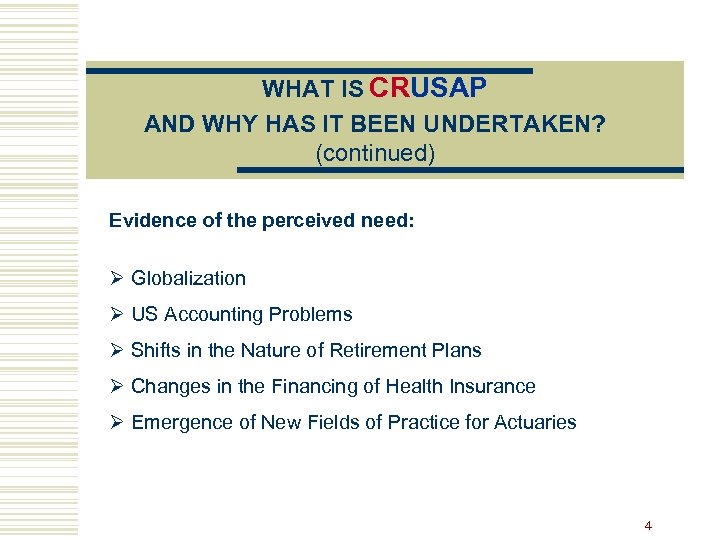 WHAT IS CRUSAP
AND WHY HAS IT BEEN UNDERTAKEN?
(continued)

Evidence of the perceived need:

➢ Globalization

➢ US Accounting Problems

➢ Shifts in the Nature of Retirement Plans

➢ Changes in the Financing of Health Insurance

➢ Emergence of New Fields of Practice for Actuaries

4